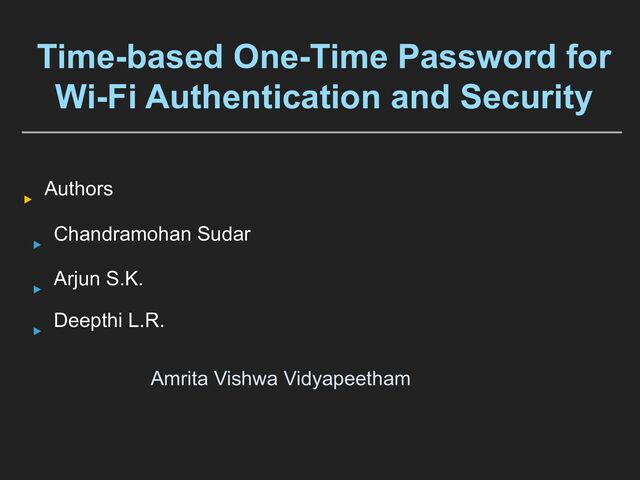 Time-based One-Time Password for Wi-Fi Authentication and Security

Authors

Chandramohan Sudar

Arjun S.K.

Deepthi L.R.

Amrita Vishwa Vidyapeetham